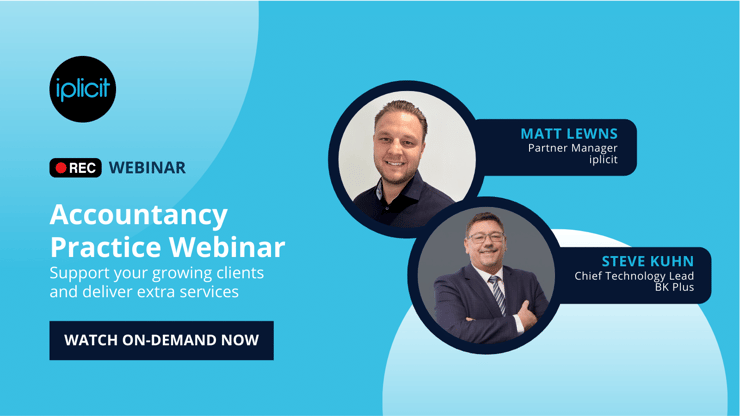 iplicit

REC WEBINAR

Accountancy Practice Webinar

Support your growing clients and deliver extra services

WATCH ON-DEMAND NOW

MATT LEWNS
Partner Manager
iplicit

STEVE KUHN
Chief Technology Lead
BK Plus